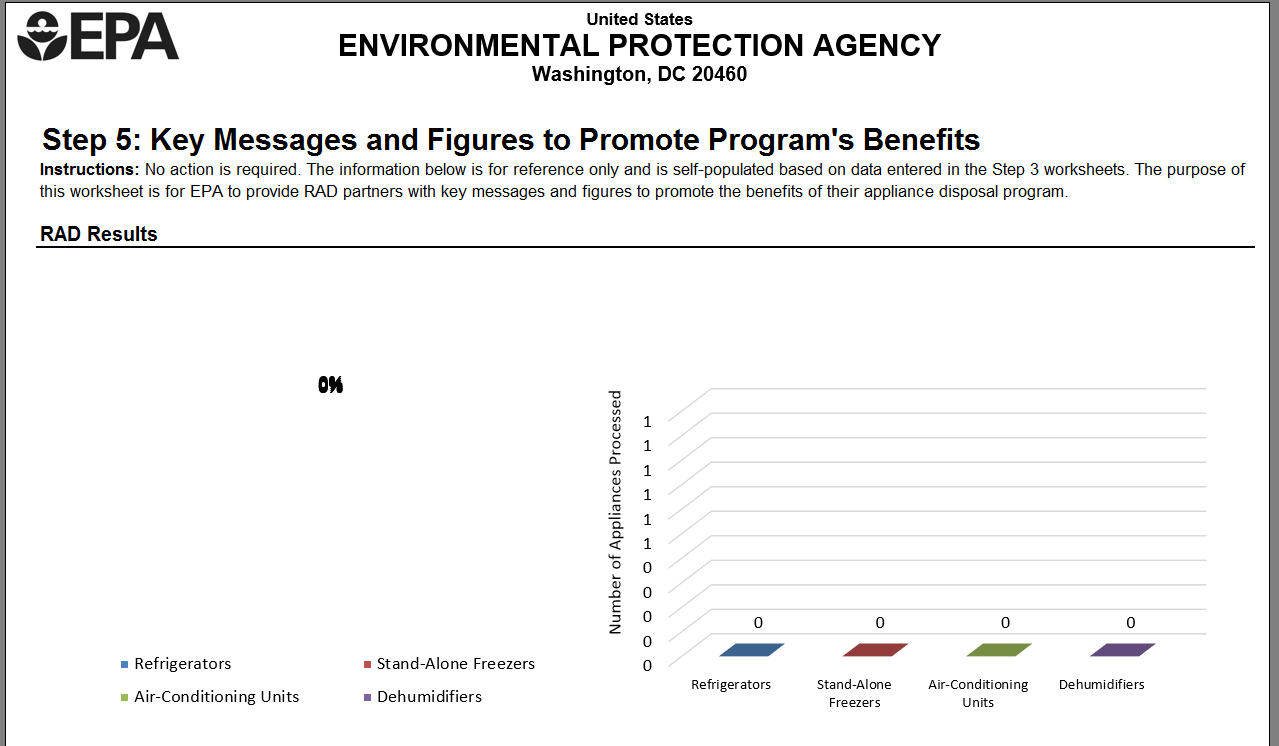 EPA

United States
ENVIRONMENTAL PROTECTION AGENCY
Washington, DC 20460

Step 5: Key Messages and Figures to Promote Program's Benefits

Instructions: No action is required. The information below is for reference only and is self-populated based on data entered in the Step 3 worksheets. The purpose of this worksheet is for EPA to provide RAD partners with key messages and figures to promote the benefits of their appliance disposal program.

RAD Results

0%

Refrigerators
Stand-Alone Freezers
Air-Conditioning Units
Dehumidifiers

Number of Appliances Processed

1
1
1
1
1
1
0
0
0
0
0

0
0
0
0

Refrigerators
Stand-Alone Freezers
Air-Conditioning Units
Dehumidifiers